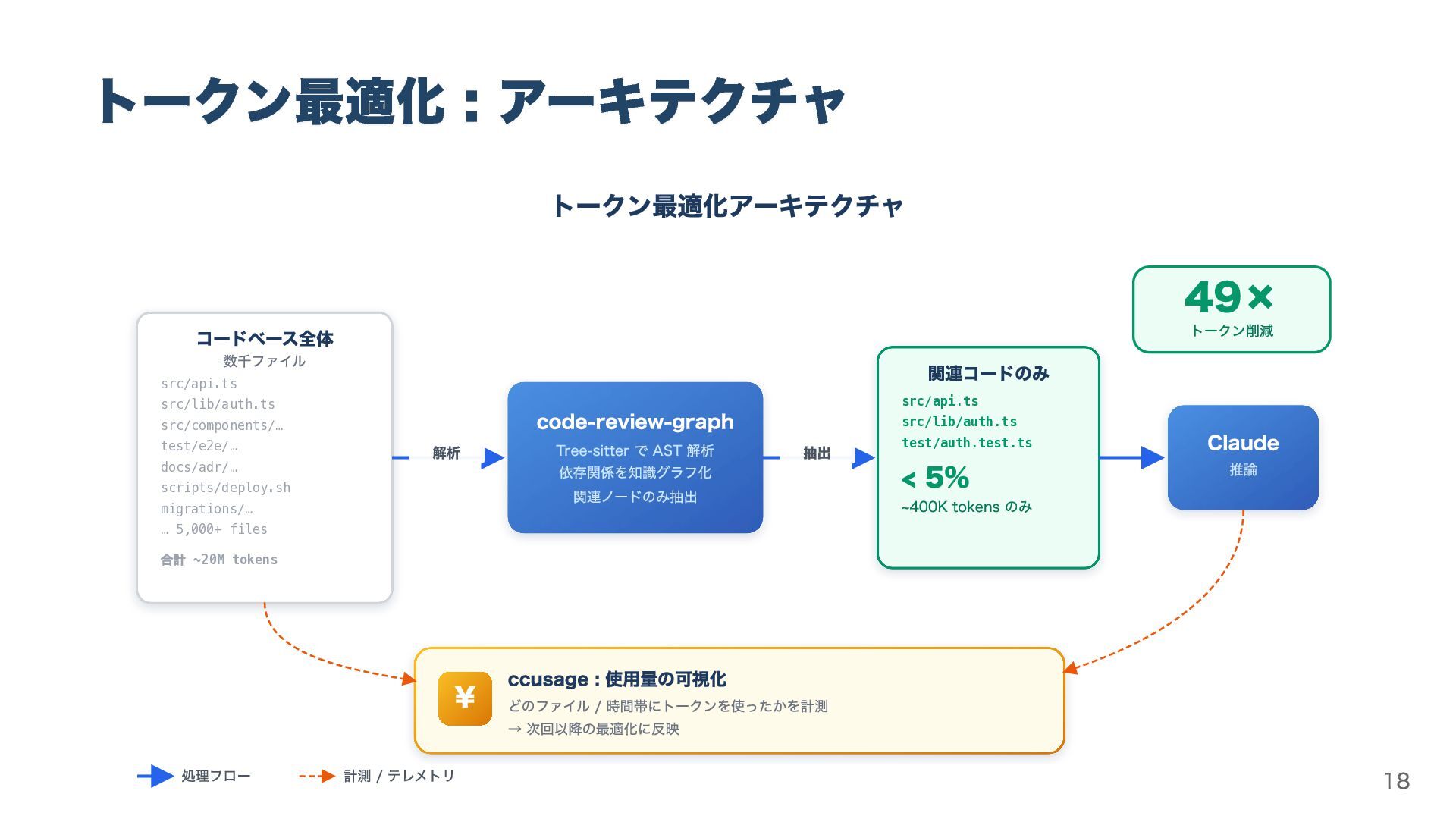 トークン最適化：アーキテクチャ

トークン最適化アーキテクチャ

49×
トークン削減

コードベース全体
数千ファイル
src/api.ts
src/lib/auth.ts
src/components/…
test/e2e/…
docs/adr/…
scripts/deploy.sh
migrations/…
… 5,000+ files
合計 ~20M tokens

解析

code-review-graph
Tree-sitter で AST 解析
依存関係を知識グラフ化
関連ノードのみ抽出

抽出

関連コードのみ
src/api.ts
src/lib/auth.ts
test/auth.test.ts
< 5%
~400K tokens のみ

Claude
推論

¥
ccusage：使用量の可視化
どのファイル / 時間帯にトークンを使ったかを計測
→ 次回以降の最適化に反映

処理フロー
計測 / テレメトリ

18